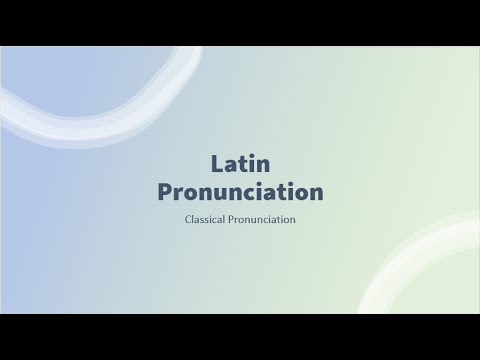 Latin Pronunciation

Classical Pronunciation